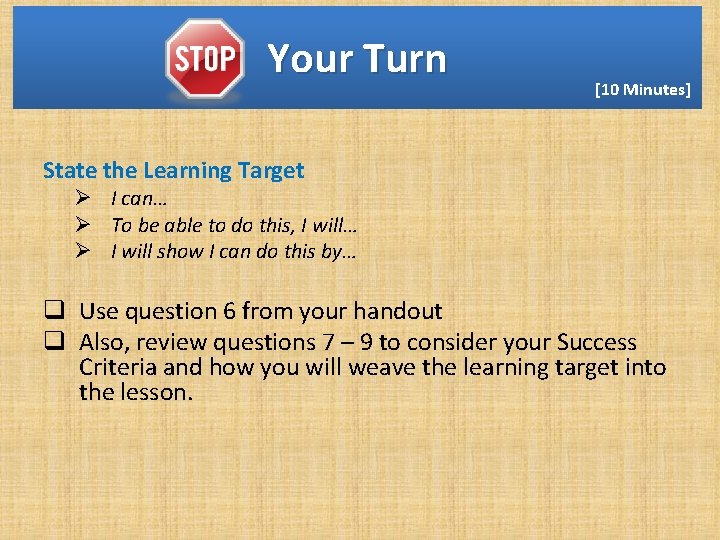 STOP Your Turn

[10 Minutes]

State the Learning Target

➢ I can…
➢ To be able to do this, I will…
➢ I will show I can do this by…

❑ Use question 6 from your handout
❑ Also, review questions 7 – 9 to consider your Success Criteria and how you will weave the learning target into the lesson.